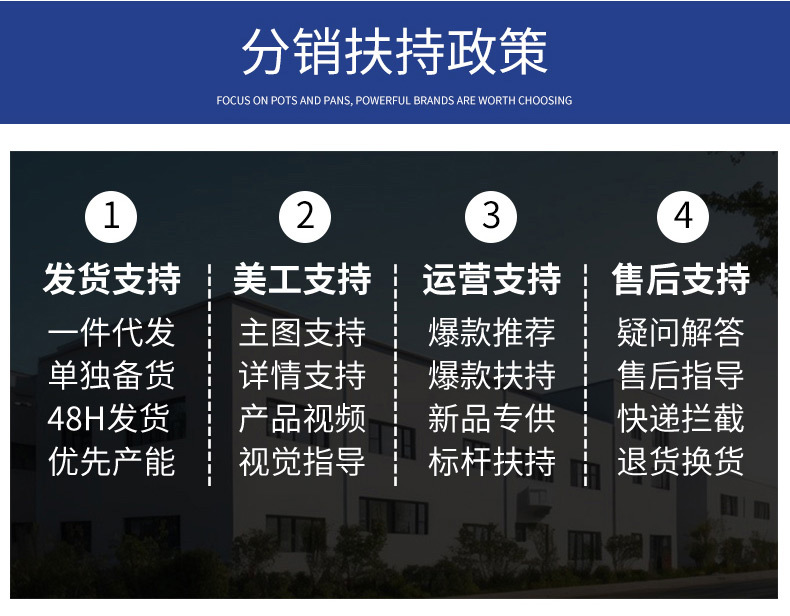 分销扶持政策

FOCUS ON POTS AND PANS, POWERFUL BRANDS ARE WORTH CHOOSING

1
发货支持
一件代发
单独备货
48H发货
优先产能

2
美工支持
主图支持
详情支持
产品视频
视觉指导

3
运营支持
爆款推荐
爆款扶持
新品专供
标杆扶持

4
售后支持
疑问解答
售后指导
快递拦截
退货换货